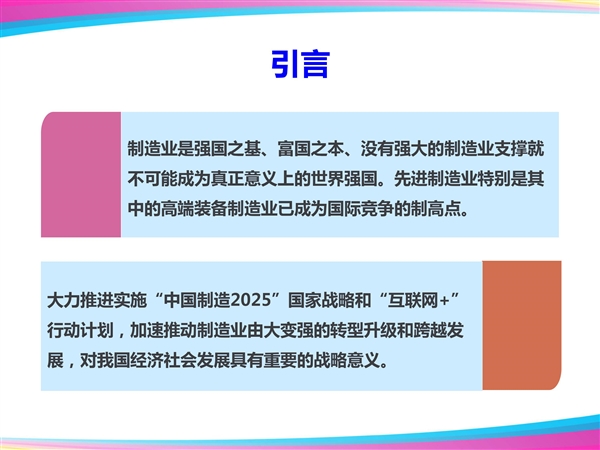 引言

制造业是强国之基、富国之本、没有强大的制造业支撑就不可能成为真正意义上的世界强国。先进制造业特别是其中的高端装备制造业已成为国际竞争的制高点。

大力推进实施“中国制造2025”国家战略和“互联网+”行动计划，加速推动制造业由大变强的转型升级和跨越发展，对我国经济社会发展具有重要的战略意义。